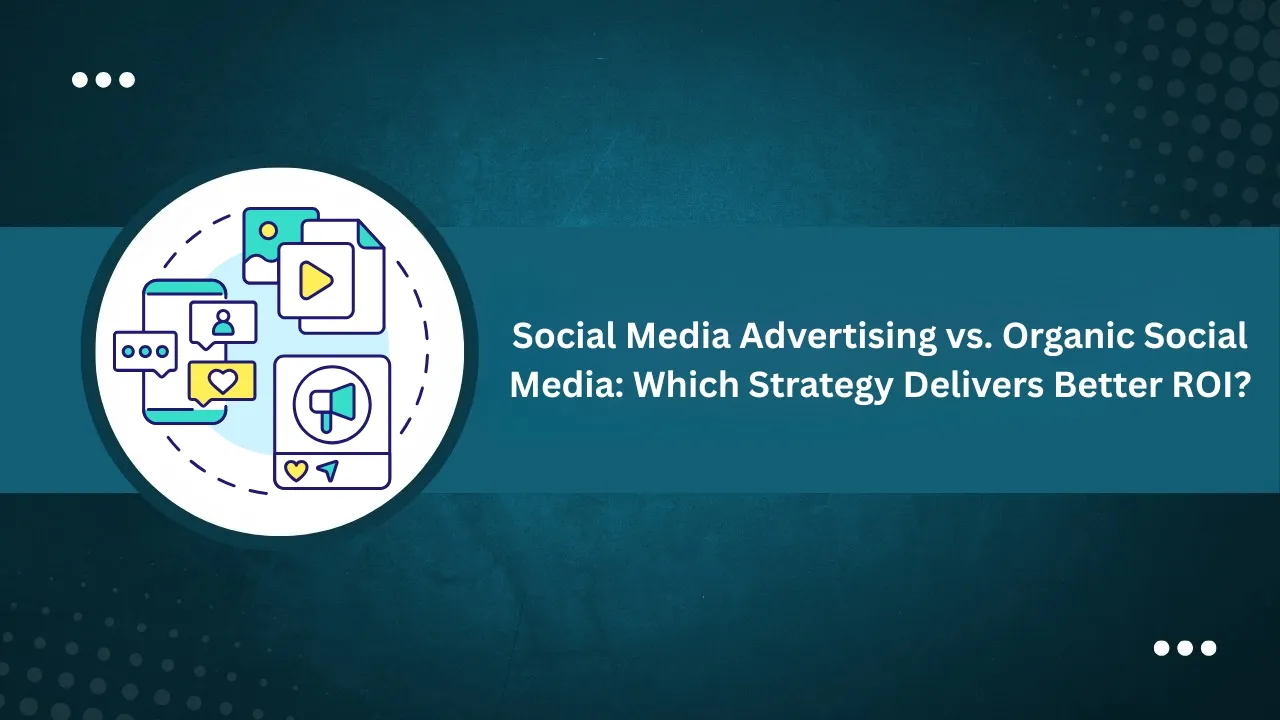 Social Media Advertising vs. Organic Social Media: Which Strategy Delivers Better ROI?